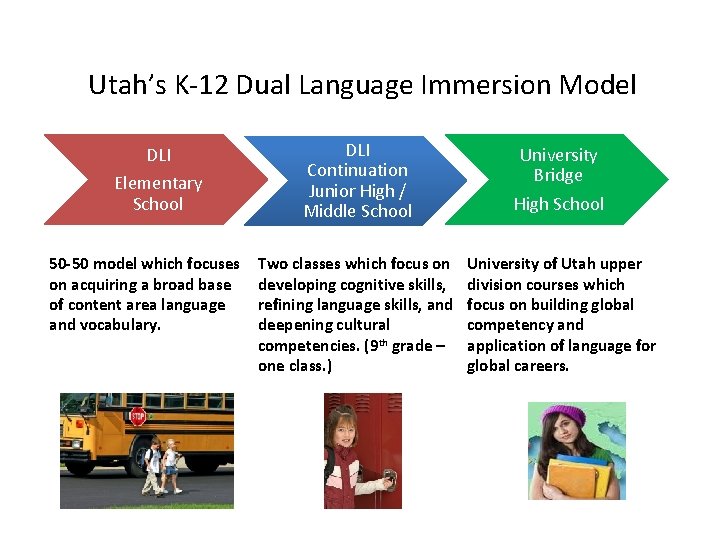 Utah's K-12 Dual Language Immersion Model

DLI
Elementary School

DLI
Continuation
Junior High / Middle School

University Bridge
High School

50-50 model which focuses on acquiring a broad base of content area language and vocabulary.

Two classes which focus on developing cognitive skills, refining language skills, and deepening cultural competencies. (9$^{th}$ grade – one class.)

University of Utah upper division courses which focus on building global competency and application of language for global careers.

STOP